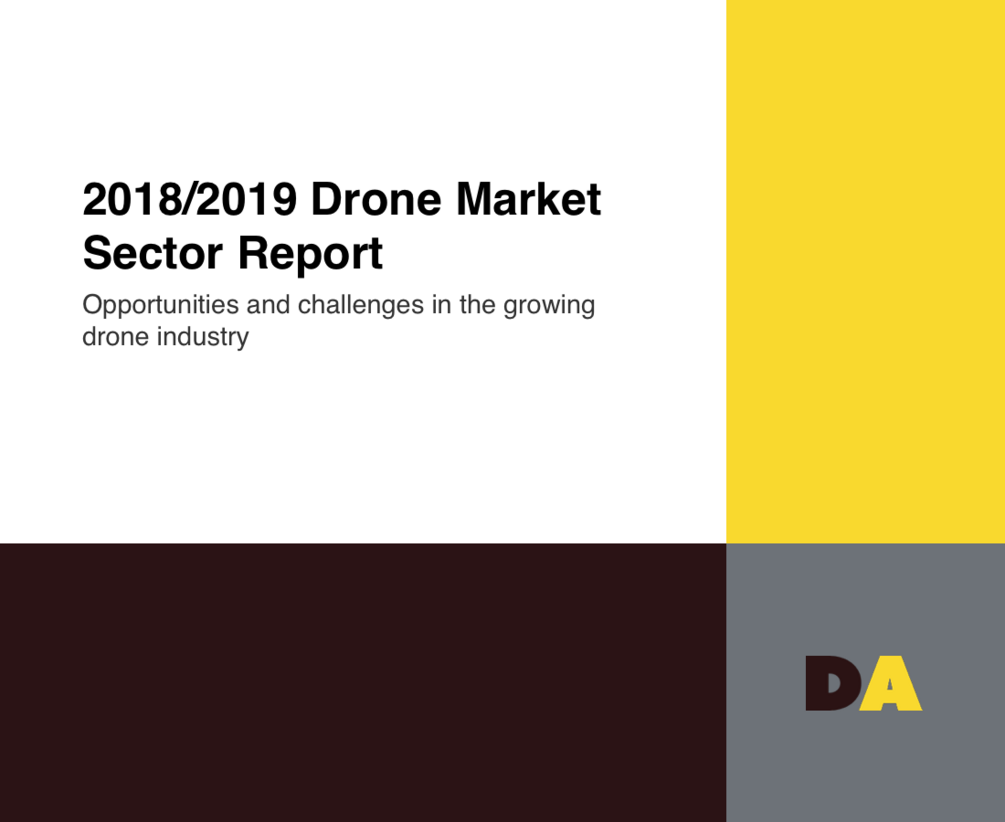 2018/2019 Drone Market Sector Report

Opportunities and challenges in the growing drone industry

DA